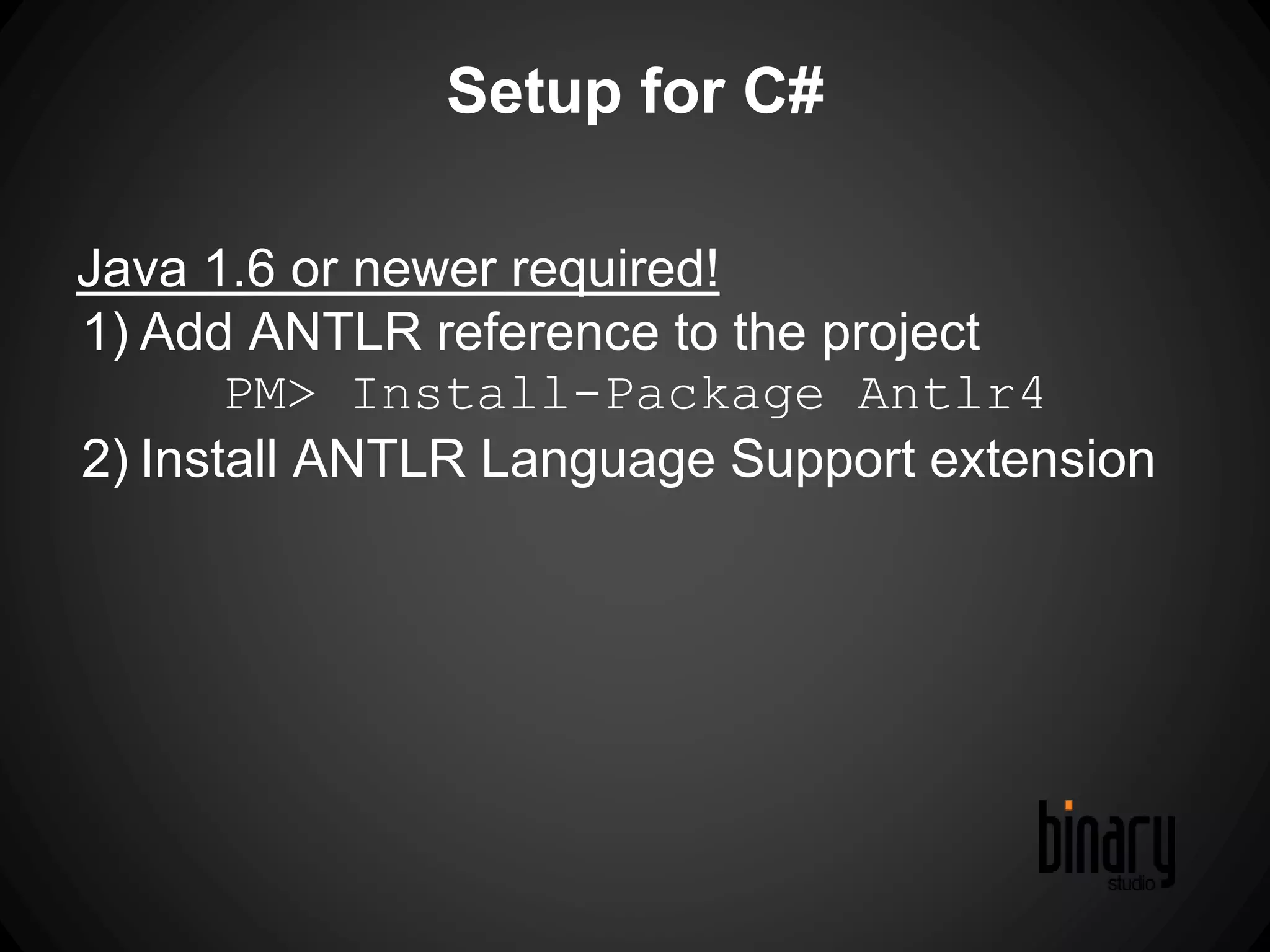 Setup for C#

Java 1.6 or newer required!

1) Add ANTLR reference to the project

PM> Install-Package Antlr4

2) Install ANTLR Language Support extension

binary
studio